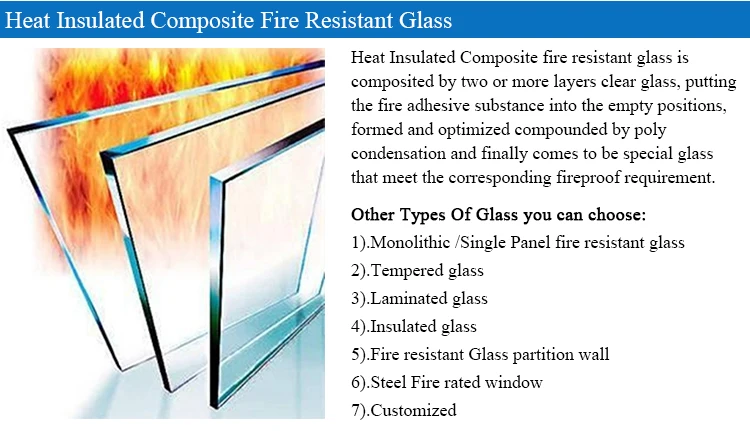 Heat Insulated Composite Fire Resistant Glass

Heat Insulated Composite fire resistant glass is composited by two or more layers clear glass, putting the fire adhesive substance into the empty positions, formed and optimized compounded by poly condensation and finally comes to be special glass that meet the corresponding fireproof requirement.

Other Types Of Glass you can choose:
1).Monolithic /Single Panel fire resistant glass
2).Tempered glass
3).Laminated glass
4).Insulated glass
5).Fire resistant Glass partition wall
6).Steel Fire rated window
7).Customized